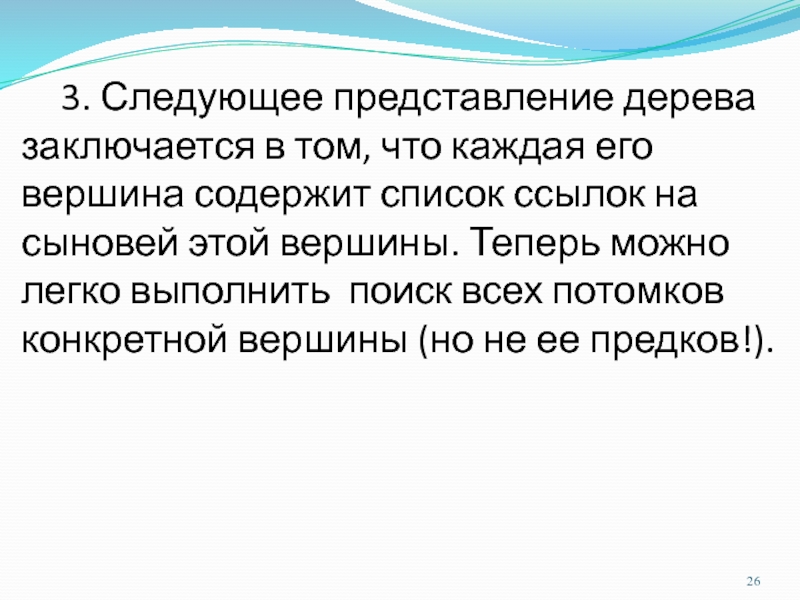 3. Следующее представление дерева заключается в том, что каждая его вершина содержит список ссылок на сыновей этой вершины. Теперь можно легко выполнить поиск всех потомков конкретной вершины (но не ее предков!).

26